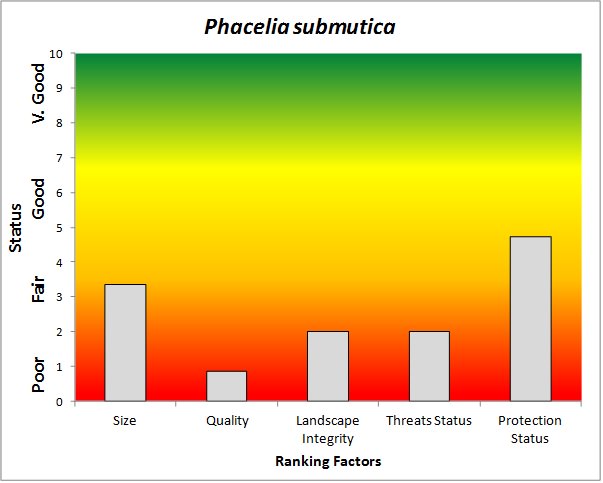 Phacelia submutica

Status

V. Good

Good

Fair

Poor

10
9
8
7
6
5
4
3
2
1
0

Size

Quality

Landscape Integrity

Threats Status

Protection Status

Ranking Factors